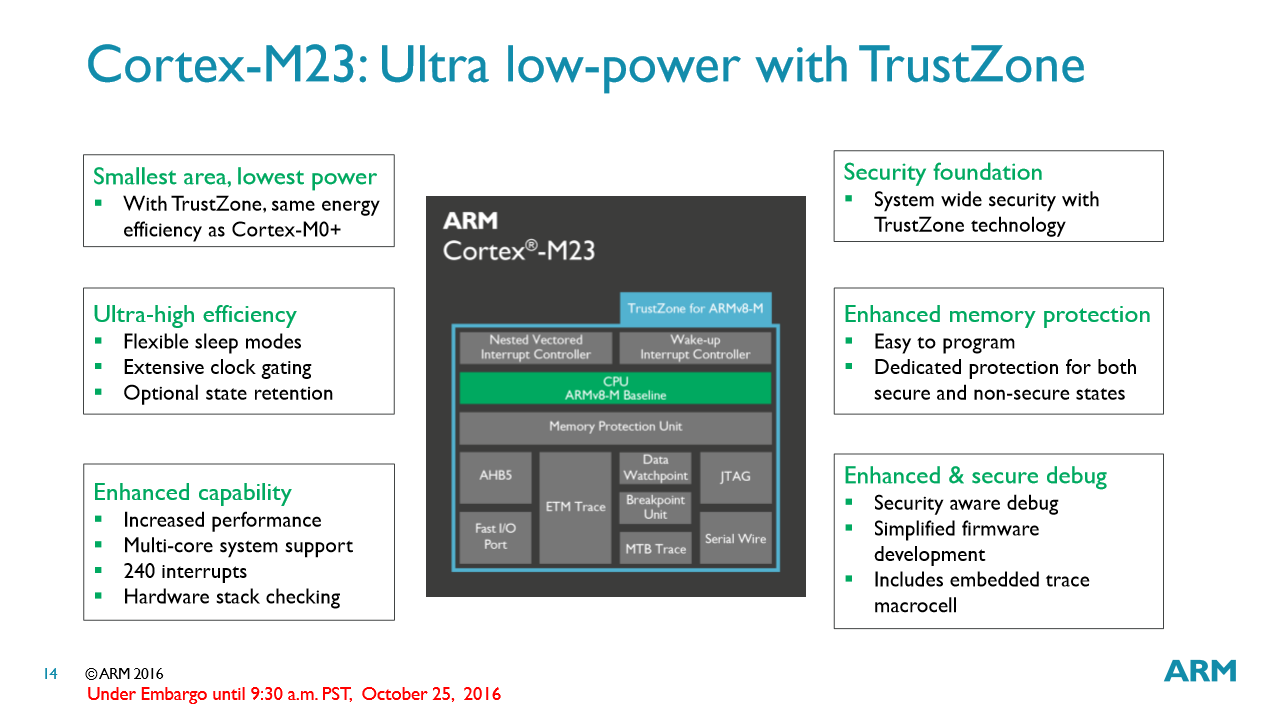 Cortex-M23: Ultra low-power with TrustZone

Smallest area, lowest power
▪ With TrustZone, same energy efficiency as Cortex-M0+

Ultra-high efficiency
▪ Flexible sleep modes
▪ Extensive clock gating
▪ Optional state retention

Enhanced capability
▪ Increased performance
▪ Multi-core system support
▪ 240 interrupts
▪ Hardware stack checking

ARM
Cortex®-M23

TrustZone for ARMv8-M

Nested Vectored Interrupt Controller

Wake-up Interrupt Controller

CPU
ARMv8-M Baseline

Memory Protection Unit

AHB5

Fast I/O Port

ETM Trace

Data Watchpoint

Breakpoint Unit

MTB Trace

JTAG

Serial Wire

Security foundation
▪ System wide security with TrustZone technology

Enhanced memory protection
▪ Easy to program
▪ Dedicated protection for both secure and non-secure states

Enhanced & secure debug
▪ Security aware debug
▪ Simplified firmware development
▪ Includes embedded trace macrocell

14 © ARM 2016
Under Embargo until 9:30 a.m. PST, October 25, 2016

ARM